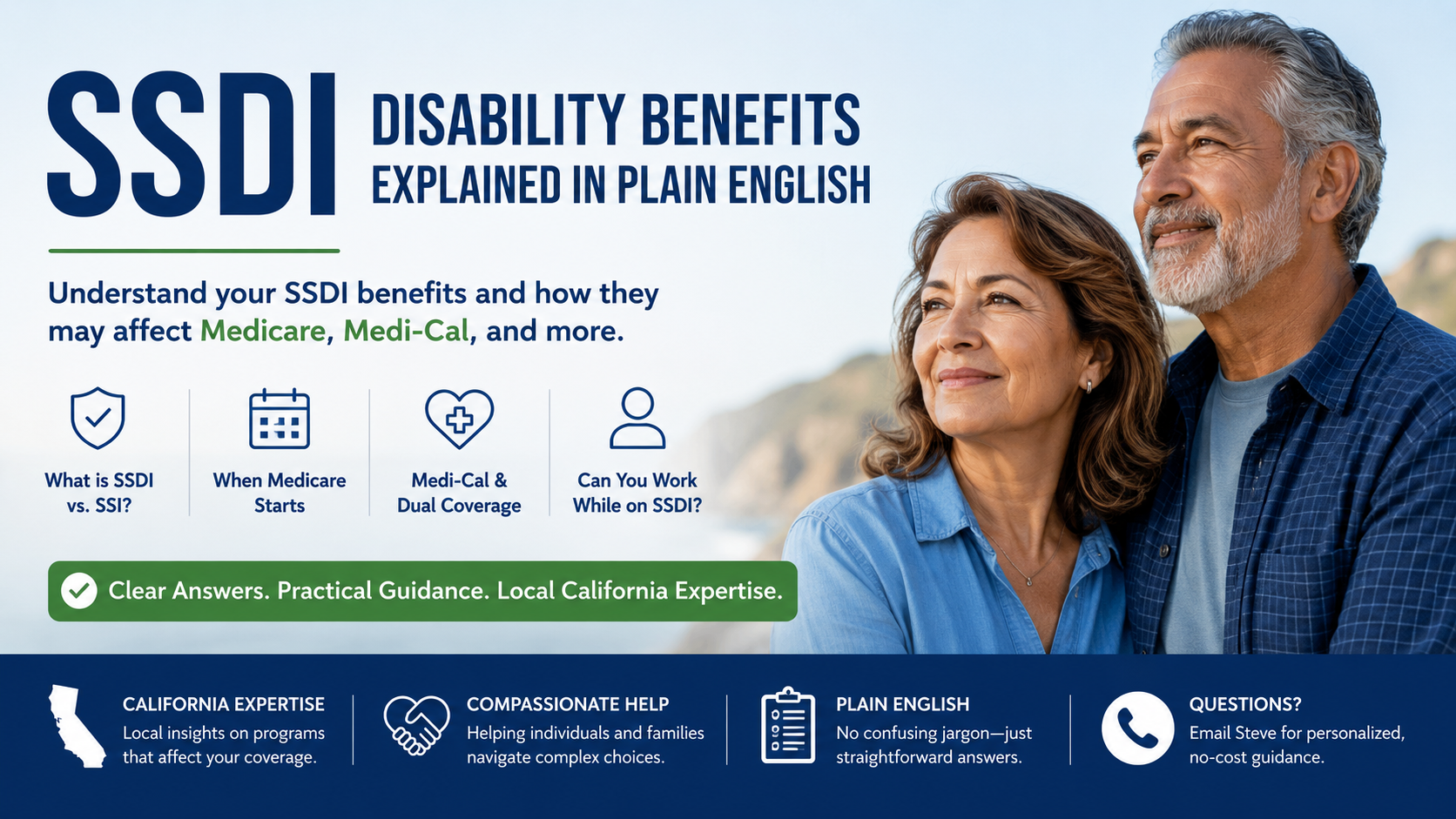 SSDI DISABILITY BENEFITS EXPLAINED IN PLAIN ENGLISH

Understand your SSDI benefits and how they may affect Medicare, Medi-Cal, and more.

What is SSDI vs. SSI?

When Medicare Starts

Medi-Cal & Dual Coverage

Can You Work While on SSDI?

Clear Answers. Practical Guidance. Local California Expertise.

CALIFORNIA EXPERTISE
Local insights on programs that affect your coverage.

COMPASSIONATE HELP
Helping individuals and families navigate complex choices.

PLAIN ENGLISH
No confusing jargon—just straightforward answers.

QUESTIONS?
Email Steve for personalized, no-cost guidance.